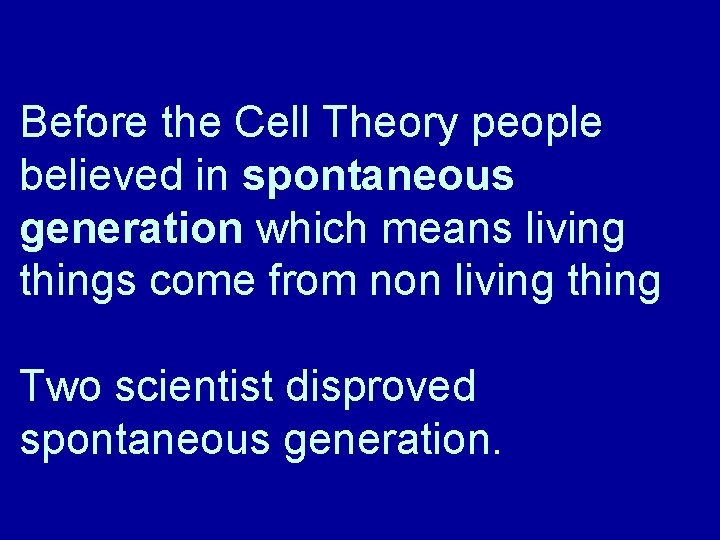 Before the Cell Theory people believed in spontaneous generation which means living things come from non living thing

Two scientist disproved spontaneous generation.